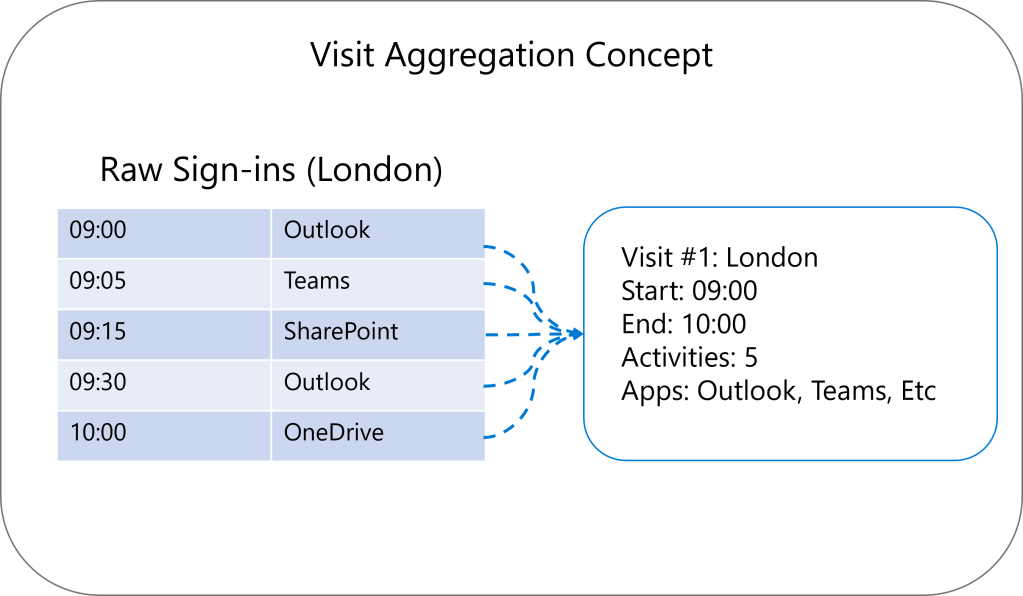 Visit Aggregation Concept

Raw Sign-ins (London)

| 09:00 | Outlook |
|---|---|
| 09:05 | Teams |
| 09:15 | SharePoint |
| 09:30 | Outlook |
| 10:00 | OneDrive |

Visit #1: London
Start: 09:00
End: 10:00
Activities: 5
Apps: Outlook, Teams, Etc